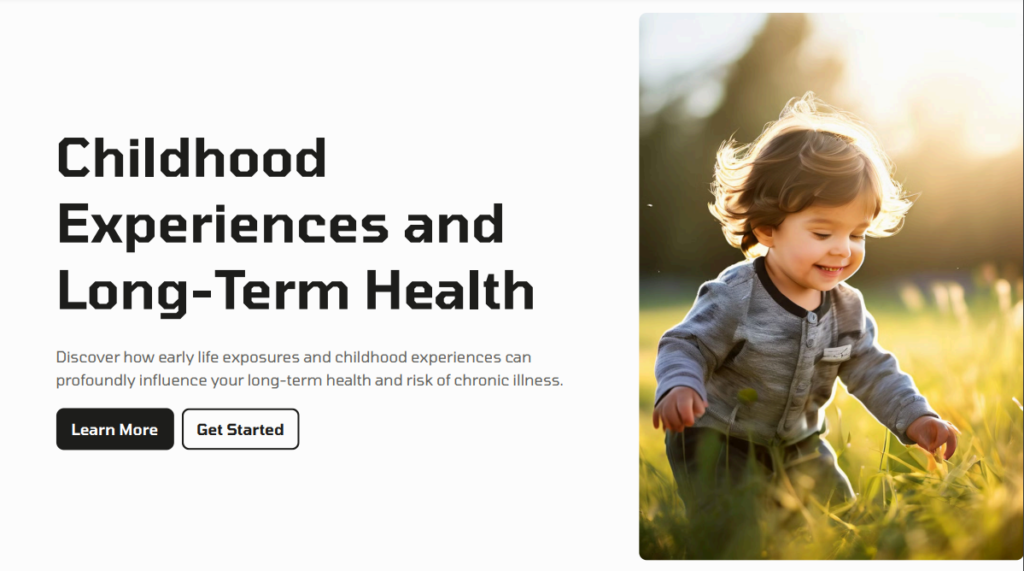 Childhood Experiences and Long-Term Health

Discover how early life exposures and childhood experiences can profoundly influence your long-term health and risk of chronic illness.

Learn More

Get Started